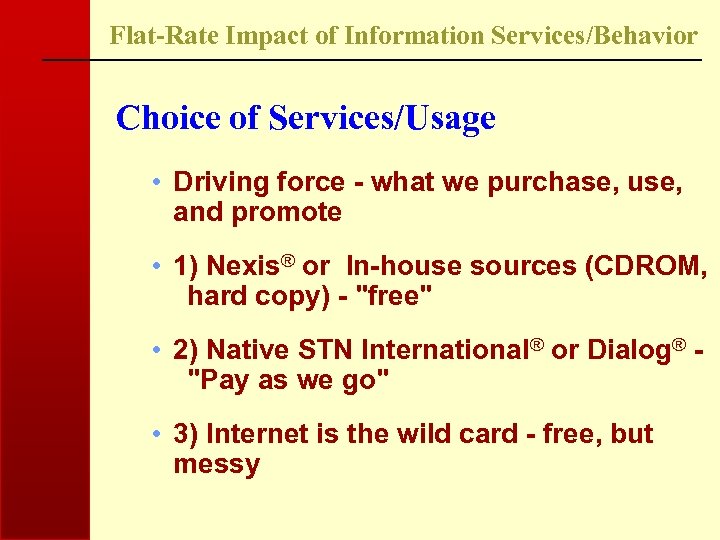 Flat-Rate Impact of Information Services/Behavior

Choice of Services/Usage

• Driving force - what we purchase, use, and promote

• 1) Nexis® or In-house sources (CDROM, hard copy) - "free"

• 2) Native STN International® or Dialog® - "Pay as we go"

• 3) Internet is the wild card - free, but messy